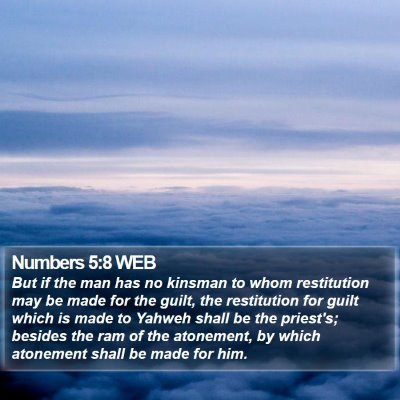 Numbers 5:8 WEB

But if the man has no kinsman to whom restitution may be made for the guilt, the restitution for guilt which is made to Yahweh shall be the priest's; besides the ram of the atonement, by which atonement shall be made for him.